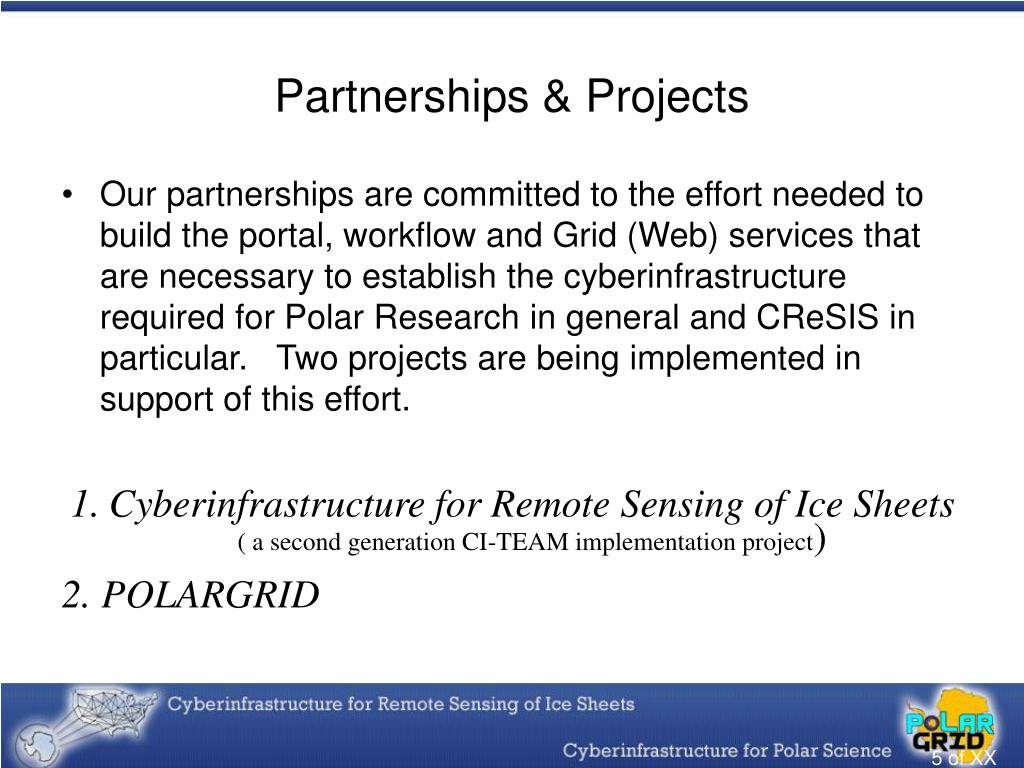 Partnerships & Projects

• Our partnerships are committed to the effort needed to build the portal, workflow and Grid (Web) services that are necessary to establish the cyberinfrastructure required for Polar Research in general and CReSIS in particular. Two projects are being implemented in support of this effort.

1. Cyberinfrastructure for Remote Sensing of Ice Sheets
( a second generation CI-TEAM implementation project)

2. POLARGRID

Cyberinfrastructure for Remote Sensing of Ice Sheets

Cyberinfrastructure for Polar Science

POLAR GRID

5 of XX